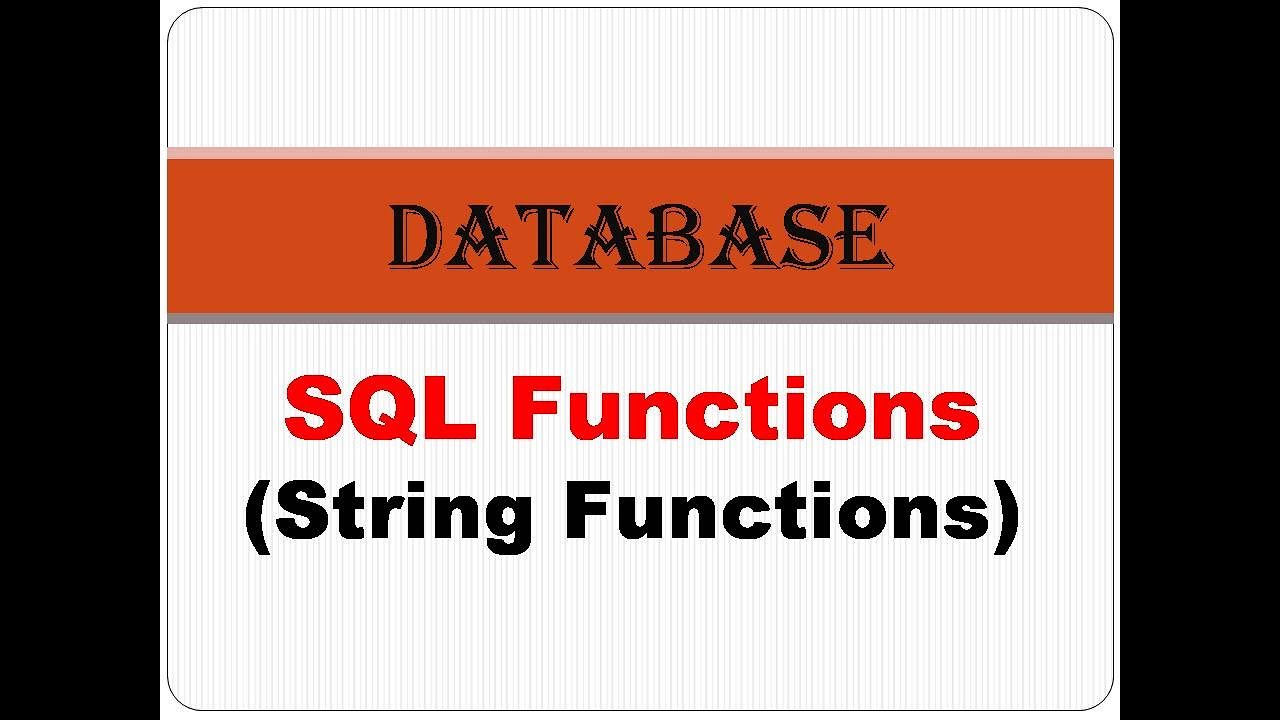 DATABASE

SQL Functions
(String Functions)